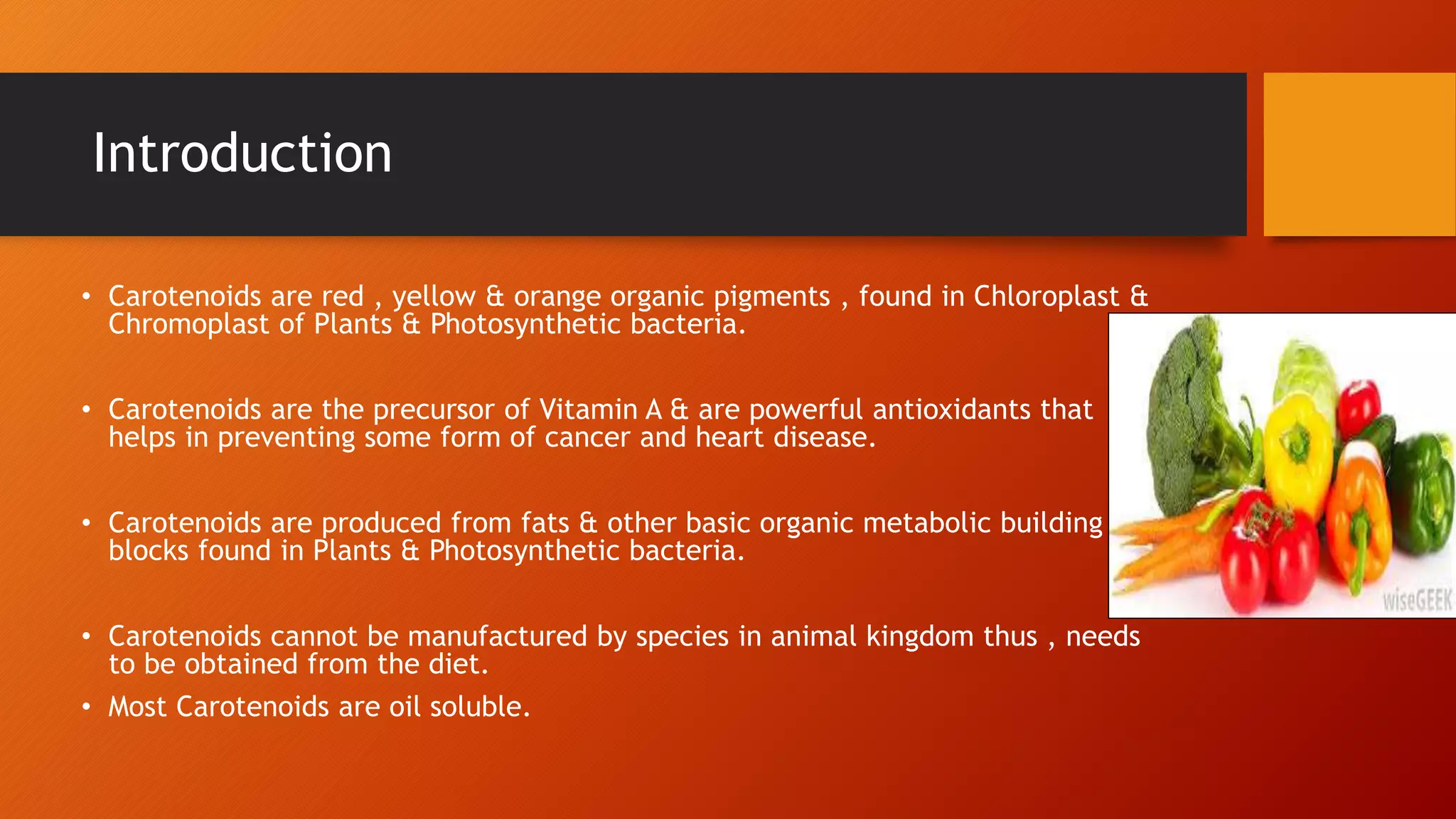 Introduction

• Carotenoids are red , yellow & orange organic pigments , found in Chloroplast & Chromoplast of Plants & Photosynthetic bacteria.

• Carotenoids are the precursor of Vitamin A & are powerful antioxidants that helps in preventing some form of cancer and heart disease.

• Carotenoids are produced from fats & other basic organic metabolic building blocks found in Plants & Photosynthetic bacteria.

• Carotenoids cannot be manufactured by species in animal kingdom thus , needs to be obtained from the diet.

• Most Carotenoids are oil soluble.

wiseGEEK